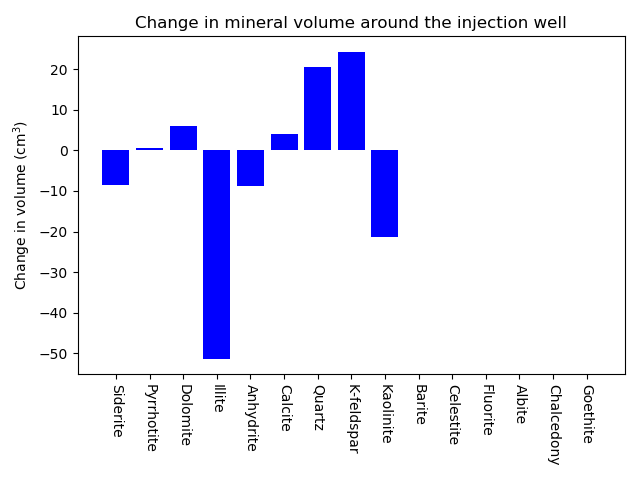 Change in mineral volume around the injection well

Change in volume ($cm^3$)

20
10
0
−10
−20
−30
−40
−50

Siderite
Pyrrhotite
Dolomite
Illite
Anhydrite
Calcite
Quartz
K-feldspar
Kaolinite
Barite
Celestite
Fluorite
Albite
Chalcedony
Goethite